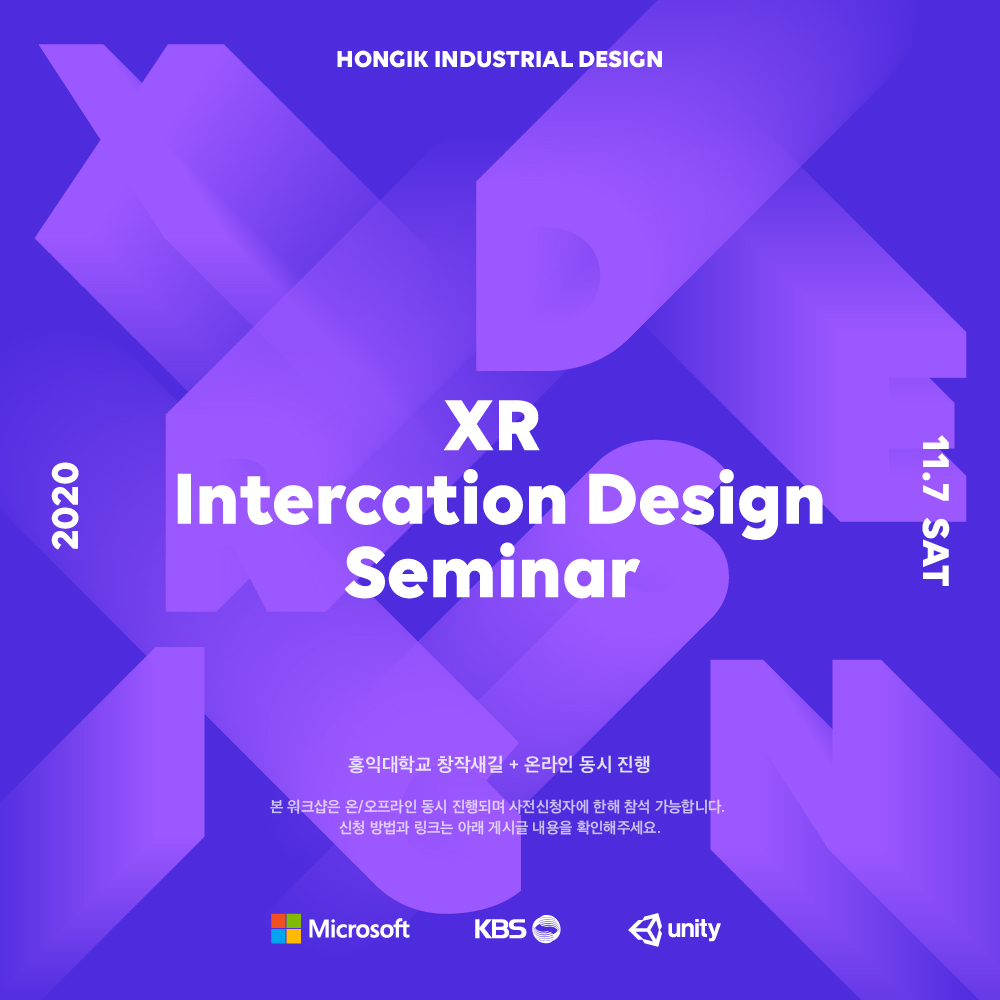 HONGIK INDUSTRIAL DESIGN

2020

XR
Intercation Design
Seminar

11.7 SAT

홍익대학교 창작새길 + 온라인 동시 진행

본 워크샵은 온/오프라인 동시 진행되며 사전신청자에 한해 참석 가능합니다.
신청 방법과 링크는 아래 게시글 내용을 확인해주세요.

Microsoft

KBS

unity